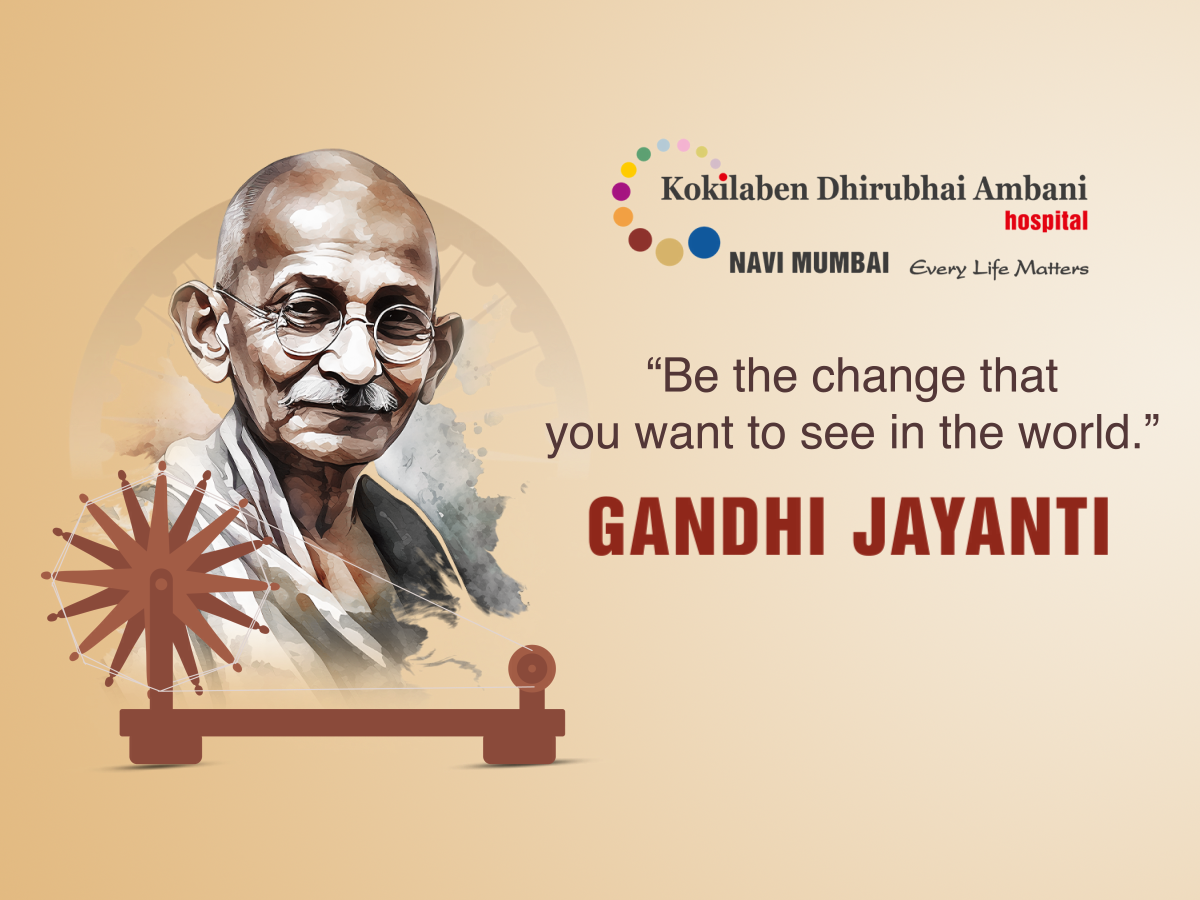 Kokilaben Dhirubhai Ambani
hospital
NAVI MUMBAI Every Life Matters

“Be the change that you want to see in the world.”

GANDHI JAYANTI